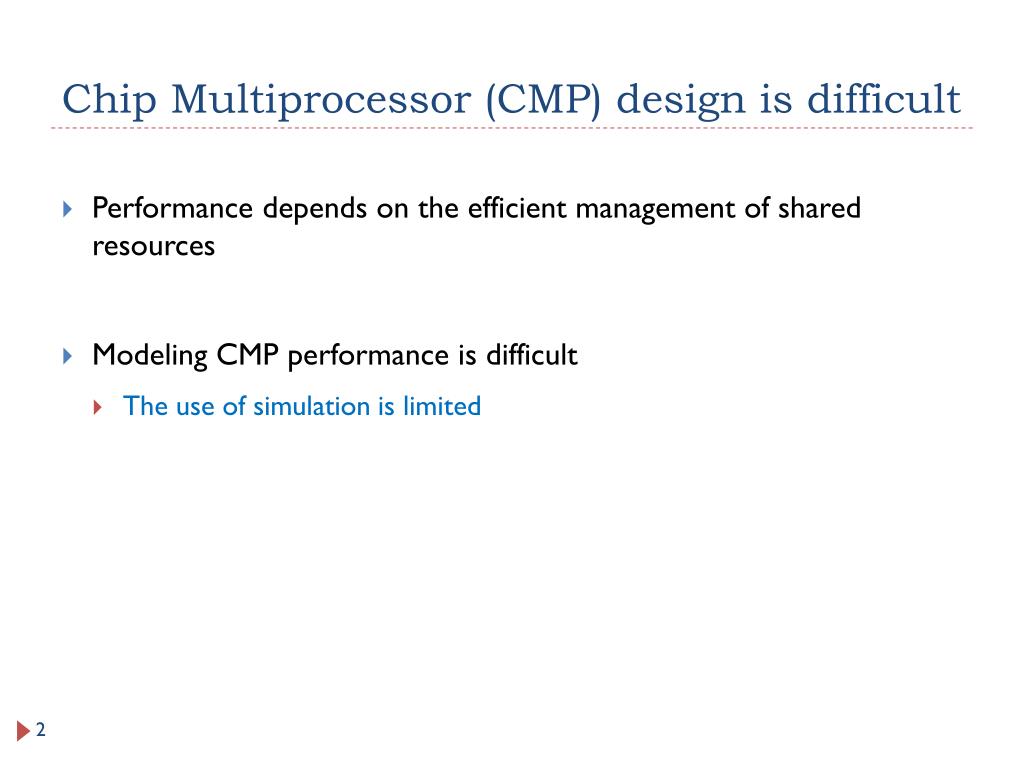 Chip Multiprocessor (CMP) design is difficult

Performance depends on the efficient management of shared resources

Modeling CMP performance is difficult

The use of simulation is limited

2